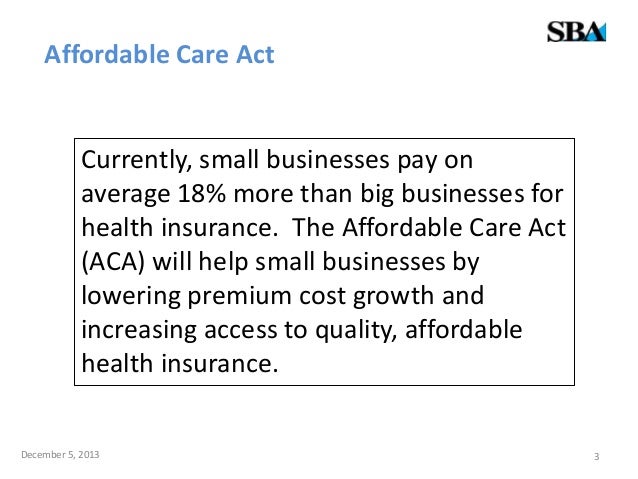 SBA

Affordable Care Act

Currently, small businesses pay on average 18% more than big businesses for health insurance. The Affordable Care Act (ACA) will help small businesses by lowering premium cost growth and increasing access to quality, affordable health insurance.

December 5, 2013

3